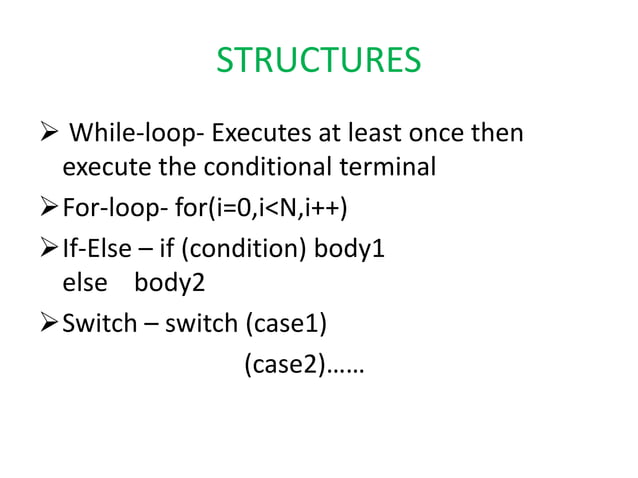 STRUCTURES

➢ While-loop- Executes at least once then execute the conditional terminal

➢ For-loop- for(i=0,i<N,i++)

➢ If-Else – if (condition) body1
else body2

➢ Switch – switch (case1)
(case2)……